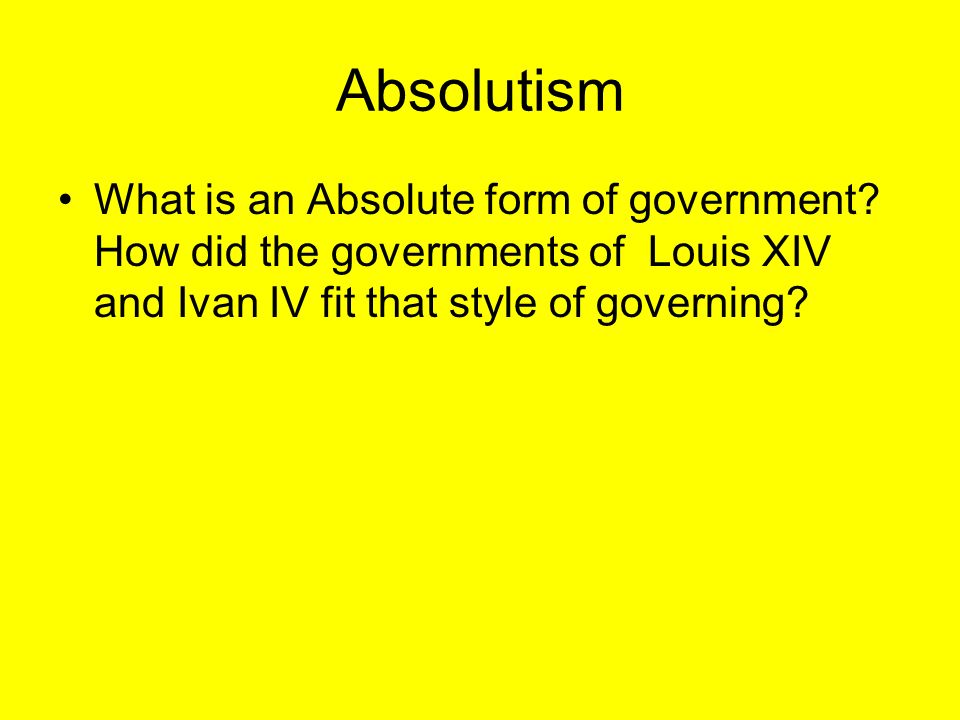 Absolutism

• What is an Absolute form of government? How did the governments of Louis XIV and Ivan IV fit that style of governing?